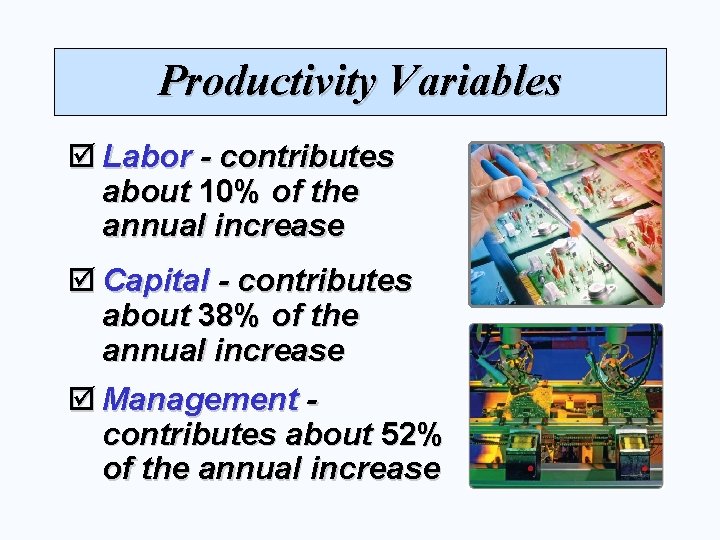 Productivity Variables

☑ Labor - contributes about 10% of the annual increase

☑ Capital - contributes about 38% of the annual increase

☑ Management - contributes about 52% of the annual increase